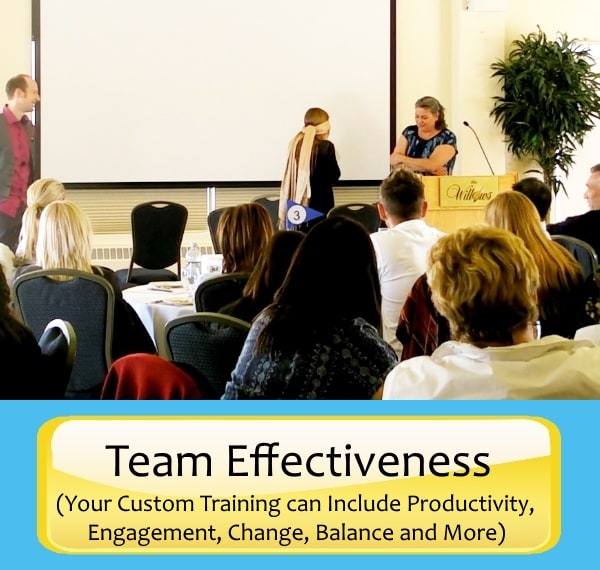 3

the Willows

Team Effectiveness
(Your Custom Training can Include Productivity, Engagement, Change, Balance and More)